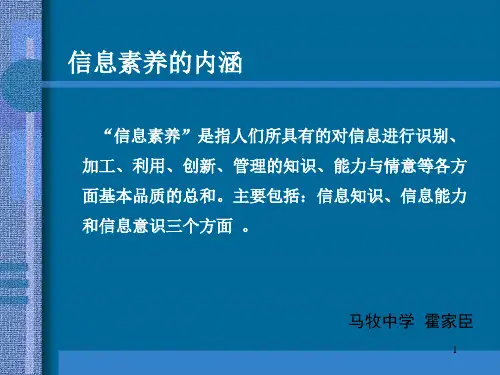 信息素养的内涵

“信息素养”是指人们所具有的对信息进行识别、加工、利用、创新、管理的知识、能力与情意等各方面基本品质的总和。主要包括：信息知识、信息能力和信息意识三个方面 。

马牧中学 霍家臣

1